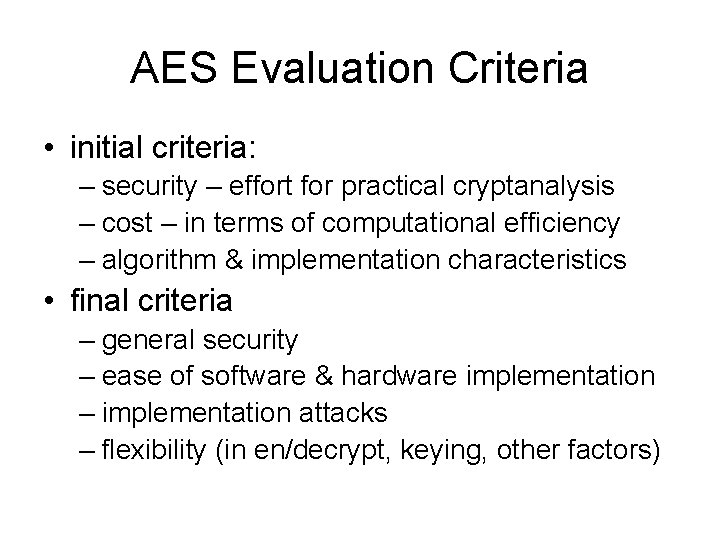 AES Evaluation Criteria

• initial criteria:
– security – effort for practical cryptanalysis
– cost – in terms of computational efficiency
– algorithm & implementation characteristics

• final criteria
– general security
– ease of software & hardware implementation
– implementation attacks
– flexibility (in en/decrypt, keying, other factors)